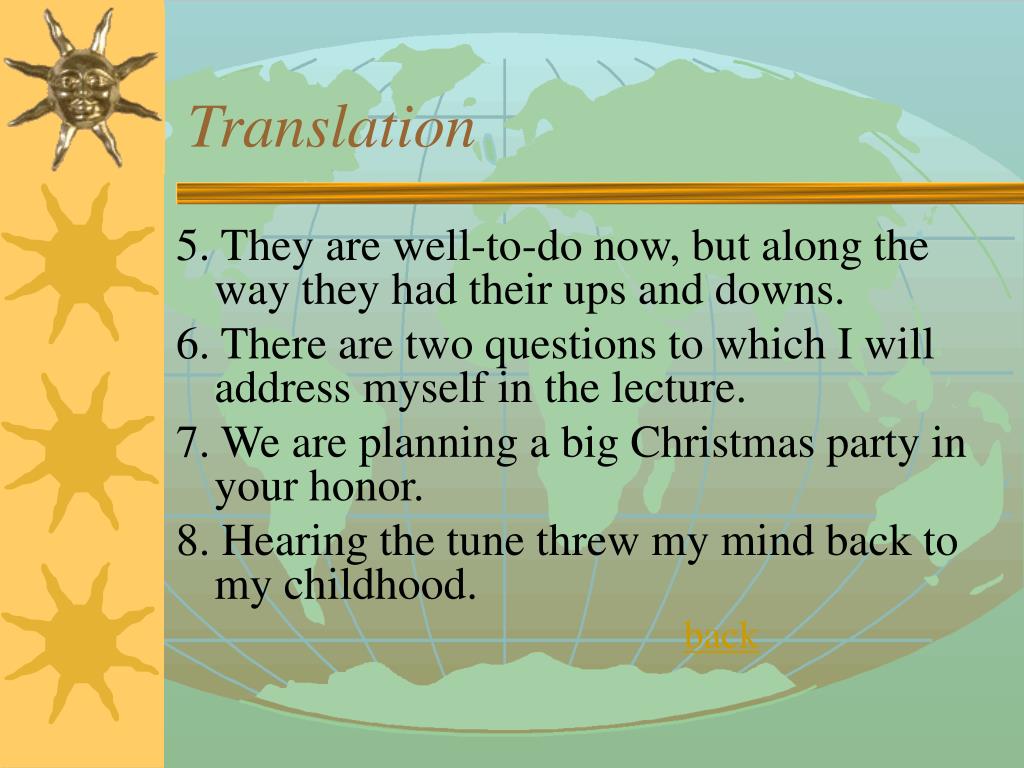 Translation

5. They are well-to-do now, but along the way they had their ups and downs.

6. There are two questions to which I will address myself in the lecture.

7. We are planning a big Christmas party in your honor.

8. Hearing the tune threw my mind back to my childhood.

back